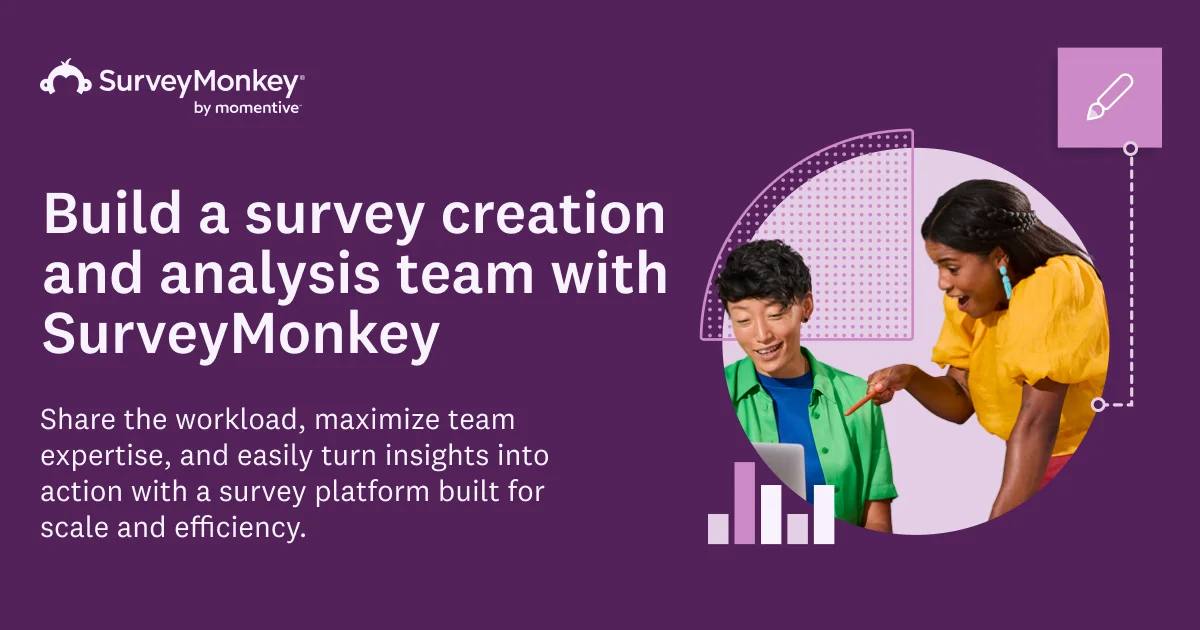 SurveyMonkey®
by momentive™

Build a survey creation and analysis team with SurveyMonkey

Share the workload, maximize team expertise, and easily turn insights into action with a survey platform built for scale and efficiency.